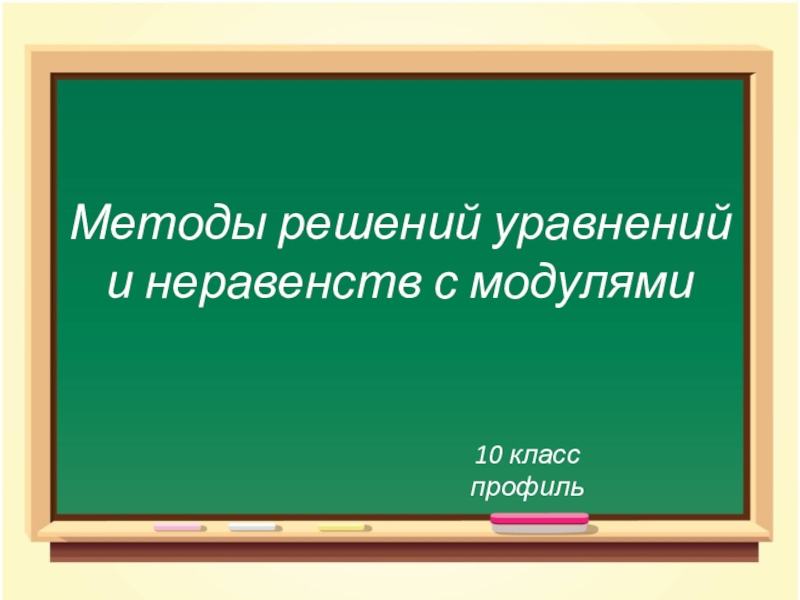 Методы решений уравнений и неравенств с модулями

10 класс
профиль